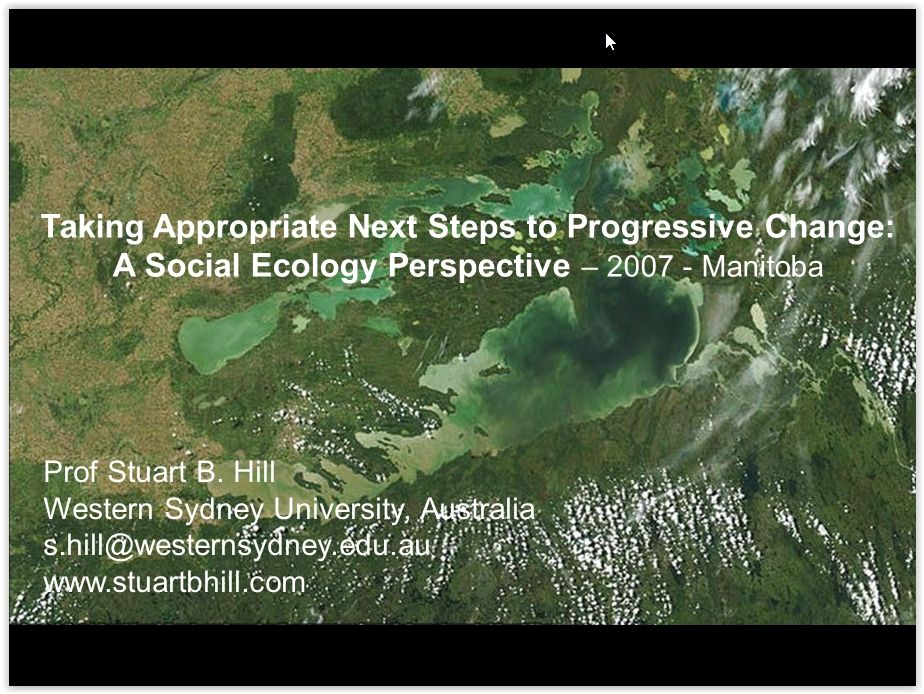 Taking Appropriate Next Steps to Progressive Change: A Social Ecology Perspective – 2007 - Manitoba

Prof Stuart B. Hill
Western Sydney University, Australia
s.hill@westernsydney.edu.au
www.stuartbhill.com